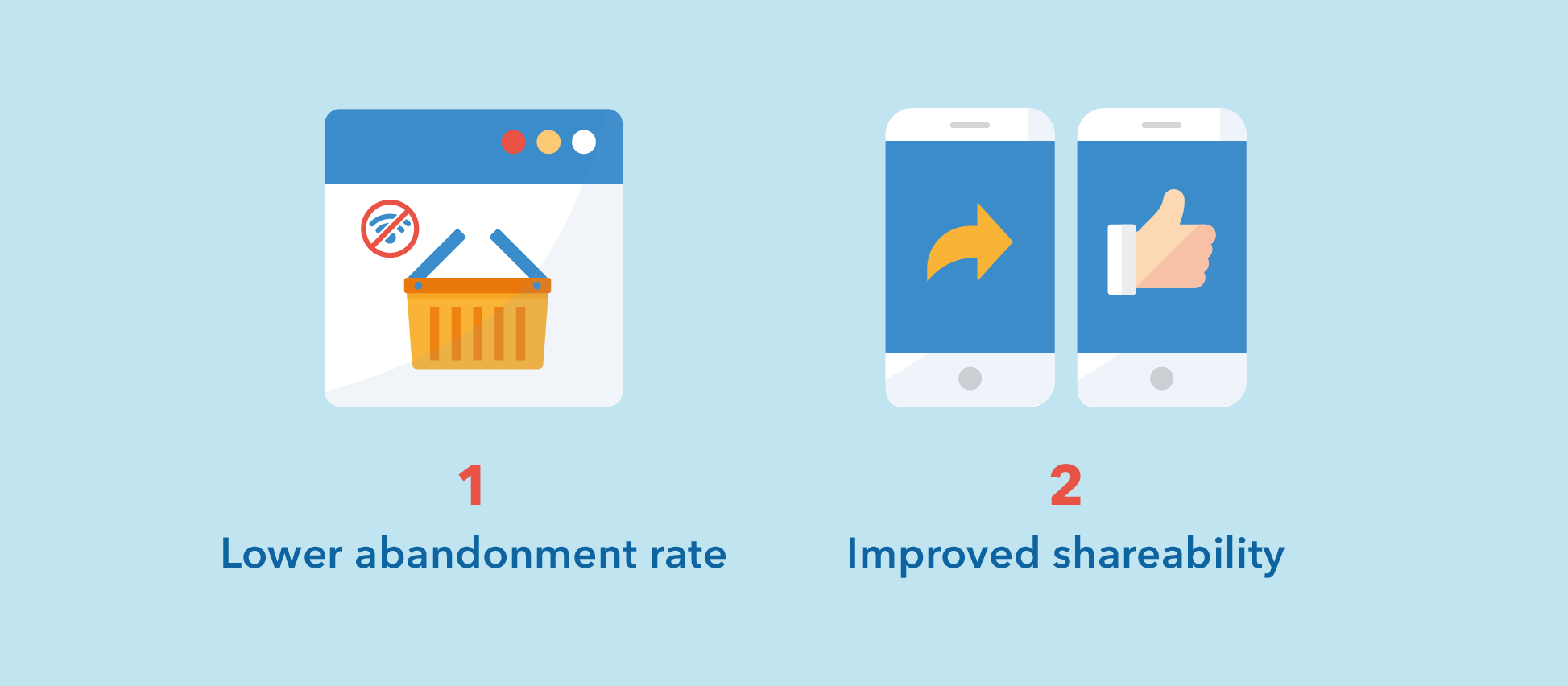 1
Lower abandonment rate

2
Improved shareability